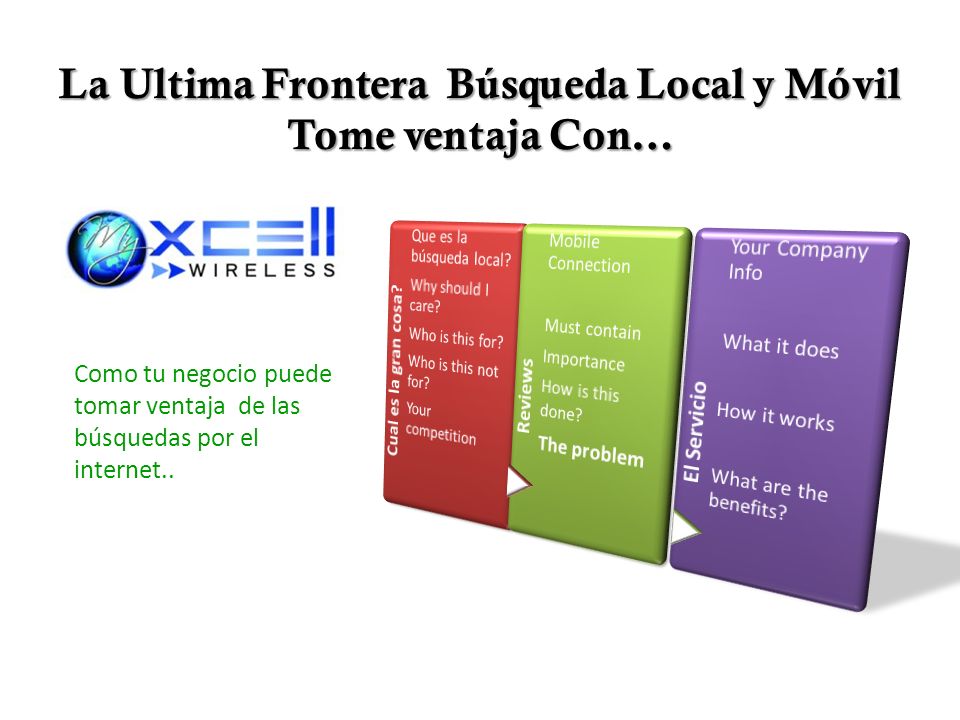 La Ultima Frontera Búsqueda Local y Móvil
Tome ventaja Con…

My XCELL WIRELESS

Como tu negocio puede tomar ventaja de las búsquedas por el internet..

Cual es la gran cosa?

Que es la búsqueda local?
Why should I care?
Who is this for?
Who is this not for?
Your competition

Reviews

Mobile Connection
Must contain
Importance
How is this done?
The problem

El Servicio

Your Company Info
What it does
How it works
What are the benefits?